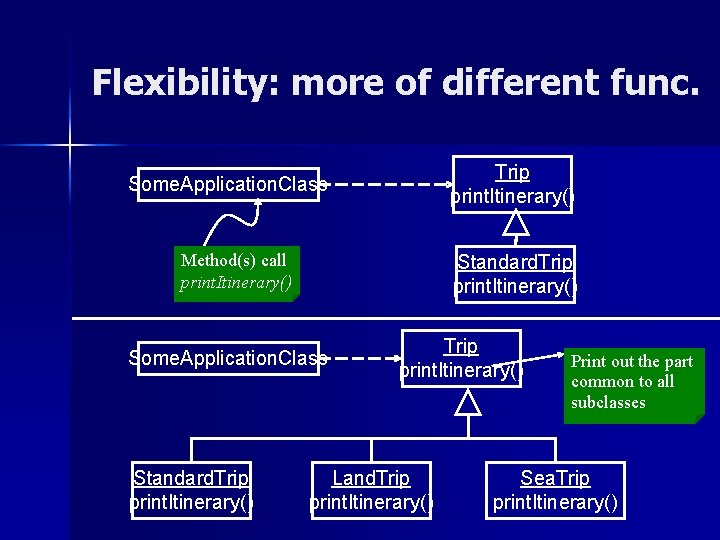 Flexibility: more of different func.

SomeApplicationClass

Trip
printItinerary()

Method(s) call
printItinerary()

StandardTrip
printItinerary()

SomeApplicationClass

Trip
printItinerary()

Print out the part common to all subclasses

StandardTrip
printItinerary()

LandTrip
printItinerary()

SeaTrip
printItinerary()